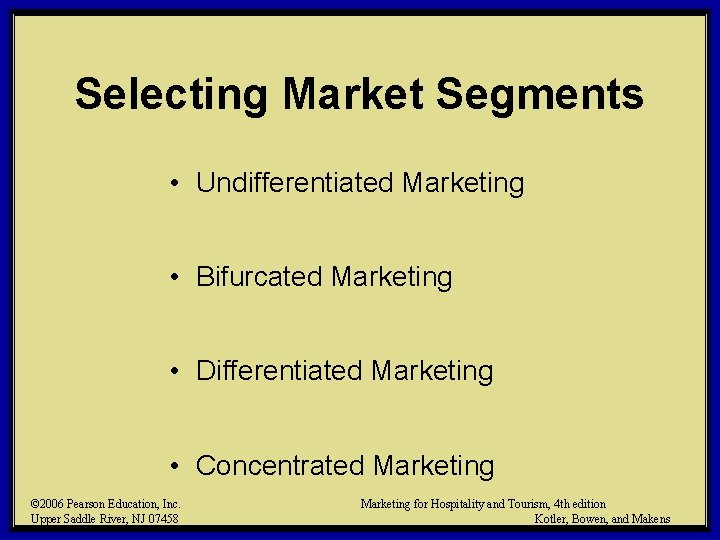 Selecting Market Segments

• Undifferentiated Marketing

• Bifurcated Marketing

• Differentiated Marketing

• Concentrated Marketing

©2006 Pearson Education, Inc.
Upper Saddle River, NJ 07458

Marketing for Hospitality and Tourism, 4th edition
Kotler, Bowen, and Makens